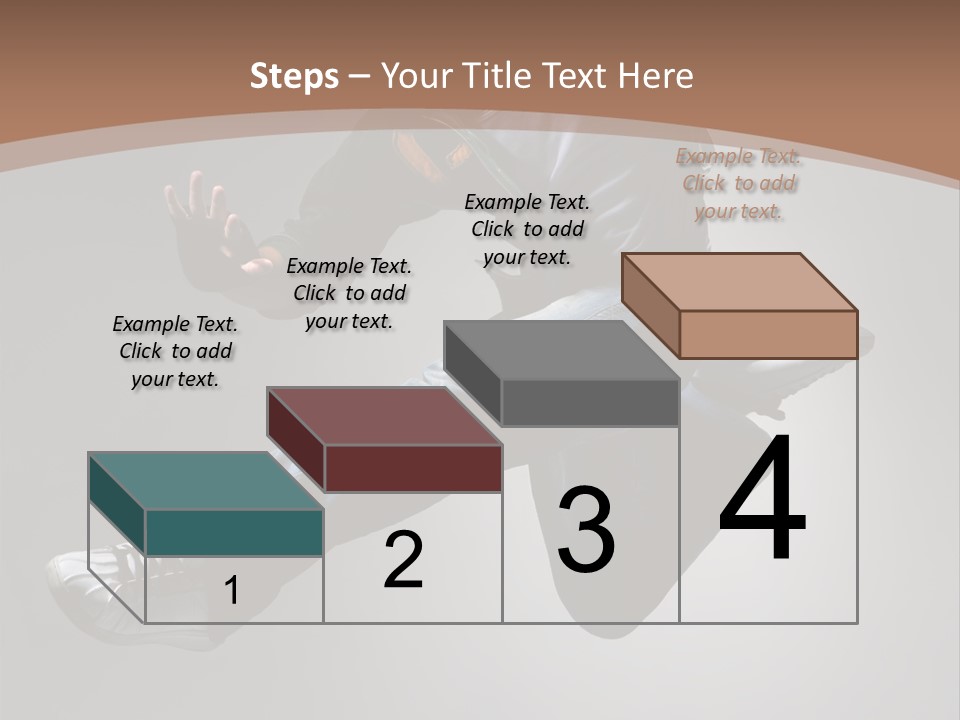 Steps – Your Title Text Here

Example Text. Click to add your text.

Example Text. Click to add your text.

Example Text. Click to add your text.

Example Text. Click to add your text.

1

2

3

4